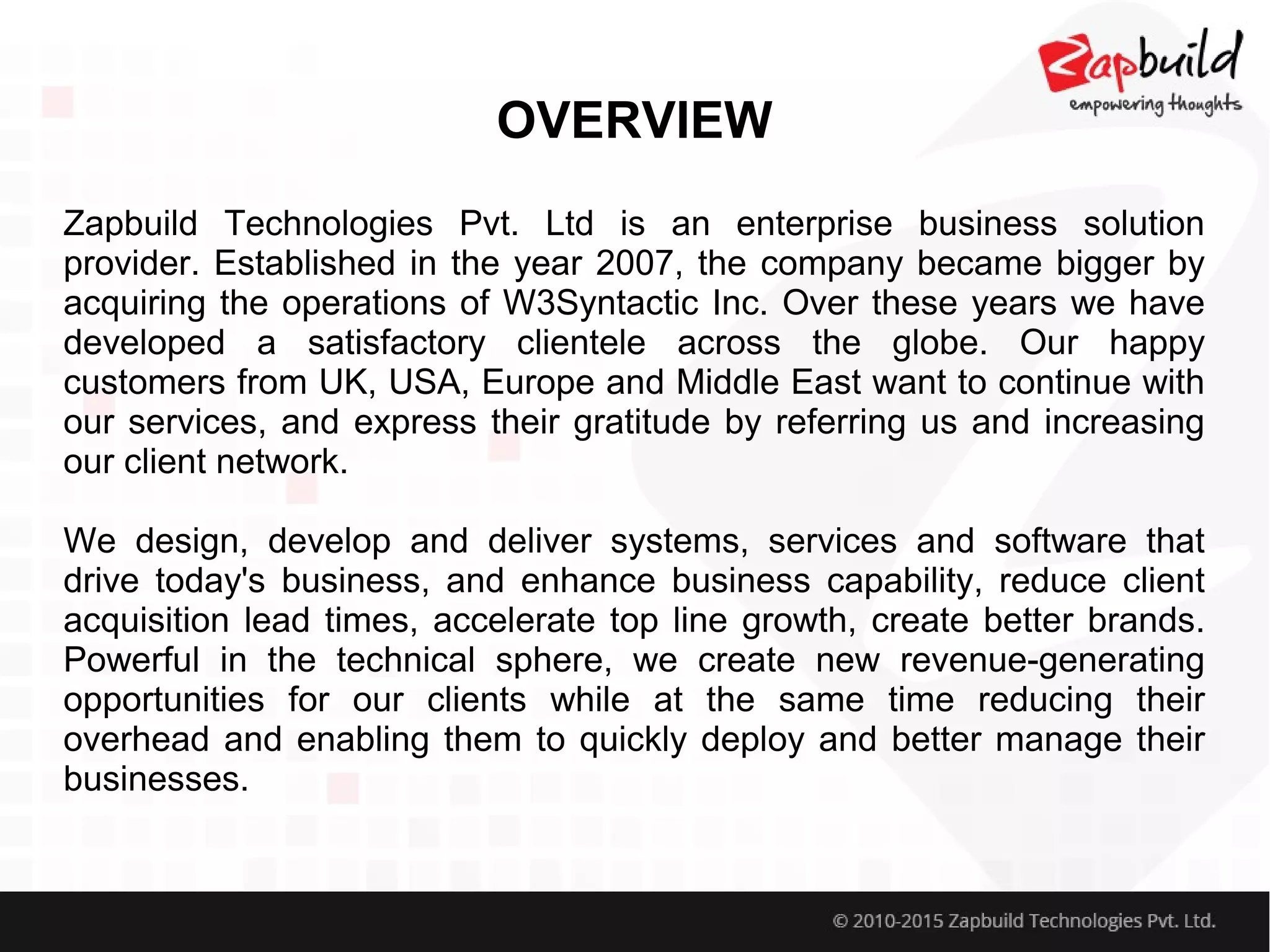 Zapbuild
empowering thoughts

OVERVIEW

Zapbuild Technologies Pvt. Ltd is an enterprise business solution provider. Established in the year 2007, the company became bigger by acquiring the operations of W3Syntactic Inc. Over these years we have developed a satisfactory clientele across the globe. Our happy customers from UK, USA, Europe and Middle East want to continue with our services, and express their gratitude by referring us and increasing our client network.

We design, develop and deliver systems, services and software that drive today's business, and enhance business capability, reduce client acquisition lead times, accelerate top line growth, create better brands. Powerful in the technical sphere, we create new revenue-generating opportunities for our clients while at the same time reducing their overhead and enabling them to quickly deploy and better manage their businesses.

© 2010-2015 Zapbuild Technologies Pvt. Ltd.